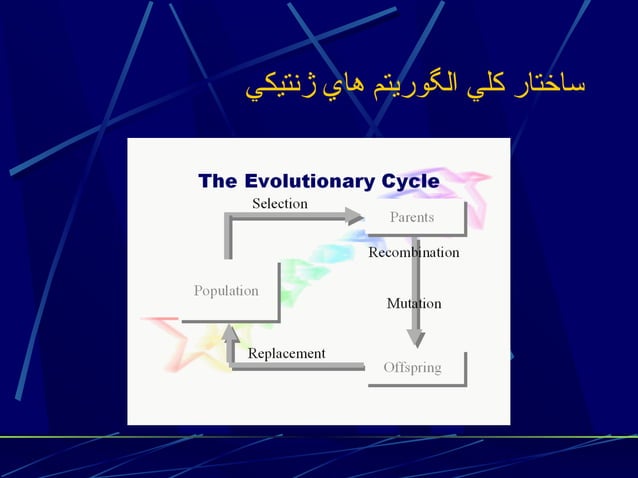 ساختار كلي الگوريتم هاي ژنتيكي

The Evolutionary Cycle

Selection

Parents

Recombination

Population

Mutation

Replacement

Offspring